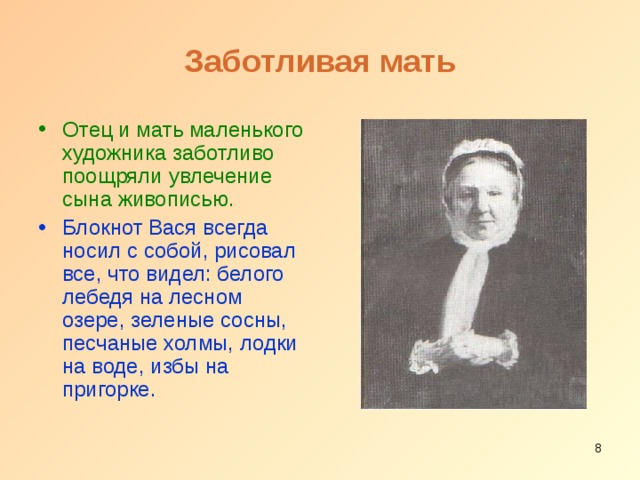 Заботливая мать

• Отец и мать маленького художника заботливо поощряли увлечение сына живописью.

• Блокнот Вася всегда носил с собой, рисовал все, что видел: белого лебедя на лесном озере, зеленые сосны, песчаные холмы, лодки на воде, избы на пригорке.

8